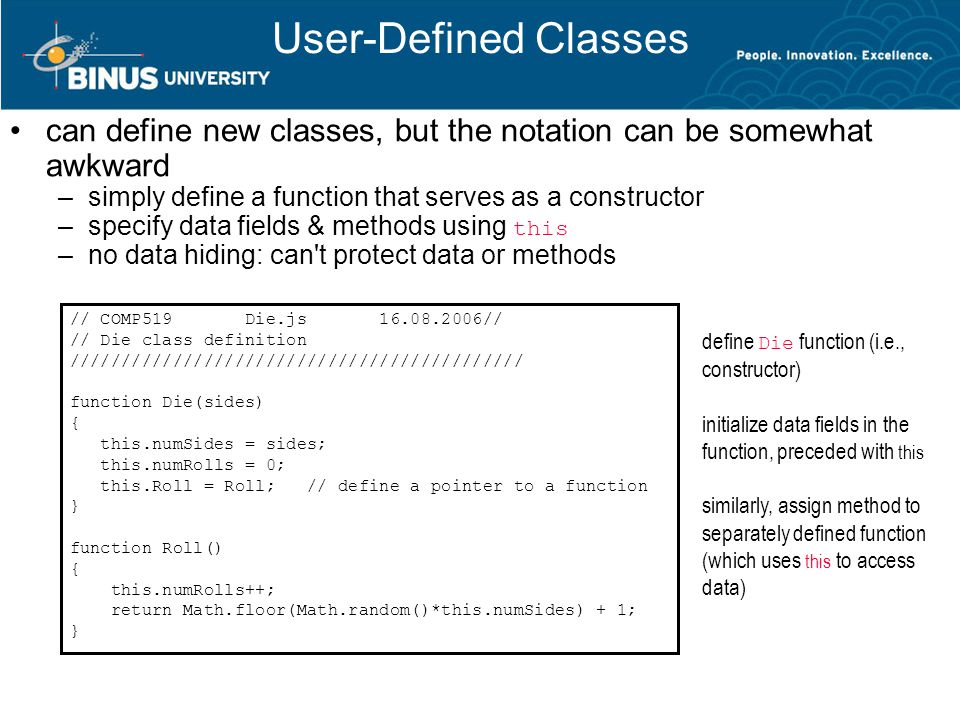 BINUS UNIVERSITY

User-Defined Classes

People. Innovation. Excellence.

• can define new classes, but the notation can be somewhat awkward
– simply define a function that serves as a constructor
– specify data fields & methods using this
– no data hiding: can't protect data or methods

// COMP519 Die.js 16.08.2006//
// Die class definition
////////////////////////////////////////////

function Die(sides)
{
this.numSides = sides;
this.numRolls = 0;
this.Roll = Roll; // define a pointer to a function
}

function Roll()
{
this.numRolls++;
return Math.floor(Math.random()*this.numSides) + 1;
}

define Die function (i.e., constructor)

initialize data fields in the function, preceded with this

similarly, assign method to separately defined function (which uses this to access data)